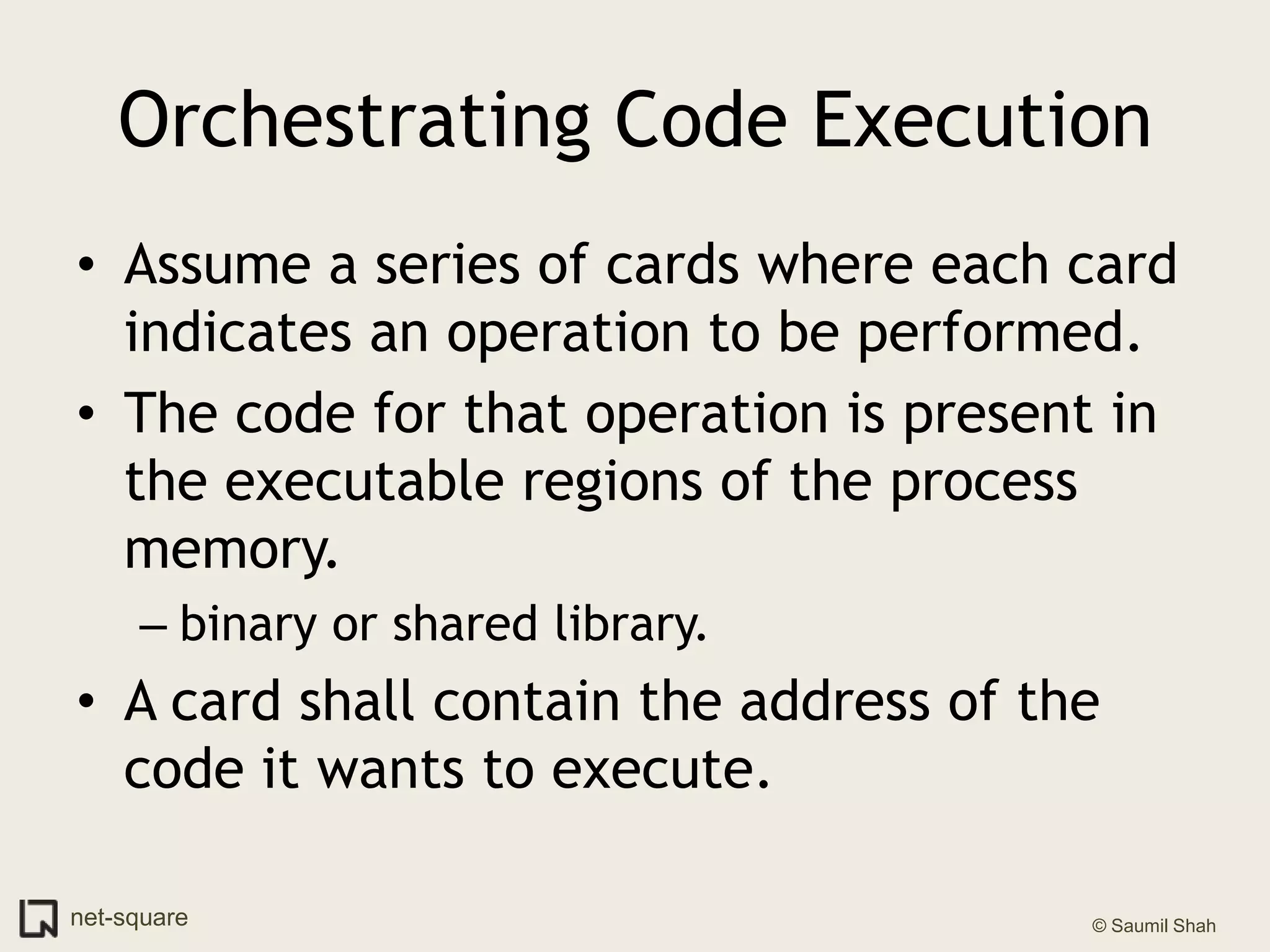 Orchestrating Code Execution

• Assume a series of cards where each card indicates an operation to be performed.

• The code for that operation is present in the executable regions of the process memory.

– binary or shared library.

• A card shall contain the address of the code it wants to execute.

net-square

© Saumil Shah